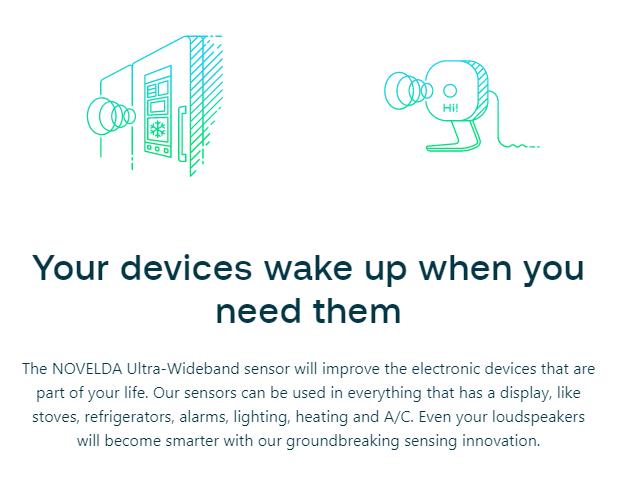 Hi!

Your devices wake up when you need them

The NOVELDA Ultra-Wideband sensor will improve the electronic devices that are part of your life. Our sensors can be used in everything that has a display, like stoves, refrigerators, alarms, lighting, heating and A/C. Even your loudspeakers will become smarter with our groundbreaking sensing innovation.